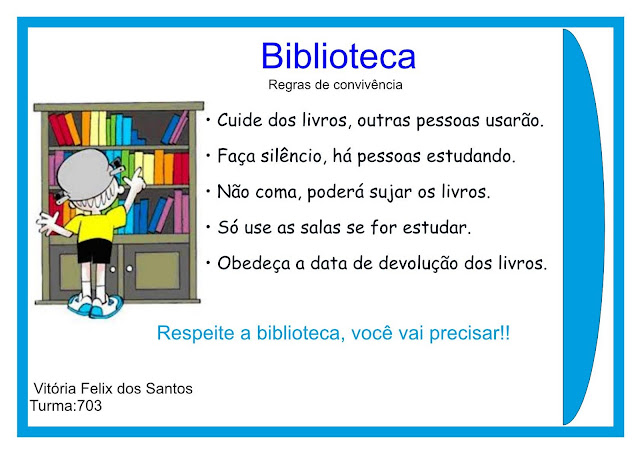 Biblioteca

Regras de convivência

• Cuide dos livros, outras pessoas usarão.

• Faça silêncio, há pessoas estudando.

• Não coma, poderá sujar os livros.

• Só use as salas se for estudar.

• Obedeça a data de devolução dos livros.

Respeite a biblioteca, você vai precisar!!

Vitória Felix dos Santos
Turma:703